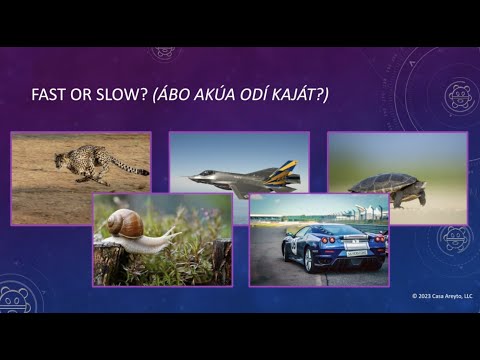 FAST OR SLOW? (ÁBO AKÚA ODÍ KAJÁT?)

© 2023 Casa Areyto, LLC